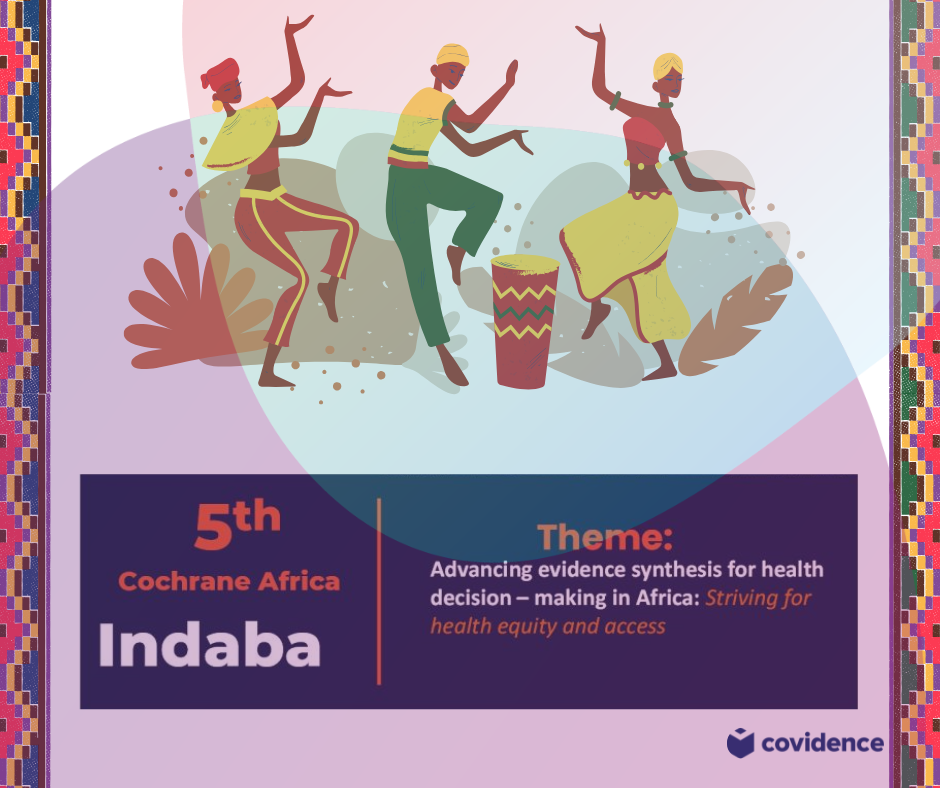 5th
Cochrane Africa
Indaba

Theme:
Advancing evidence synthesis for health decision – making in Africa: Striving for health equity and access

covidence